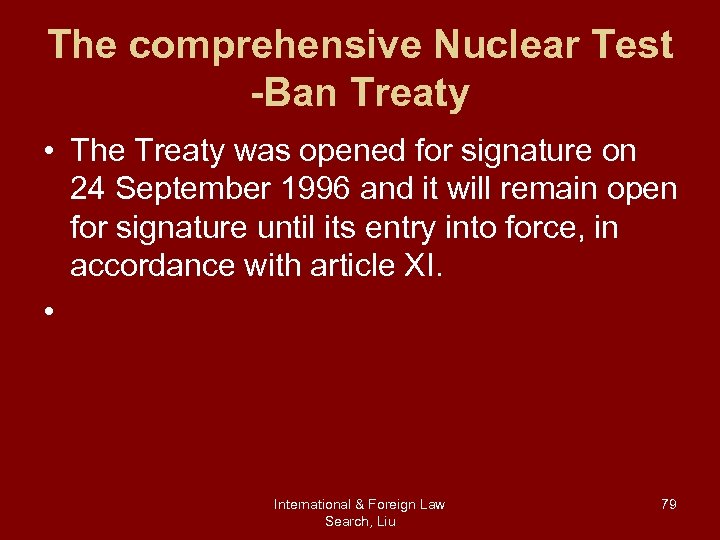 The comprehensive Nuclear Test -Ban Treaty

• The Treaty was opened for signature on 24 September 1996 and it will remain open for signature until its entry into force, in accordance with article XI.

•

International & Foreign Law Search, Liu

79